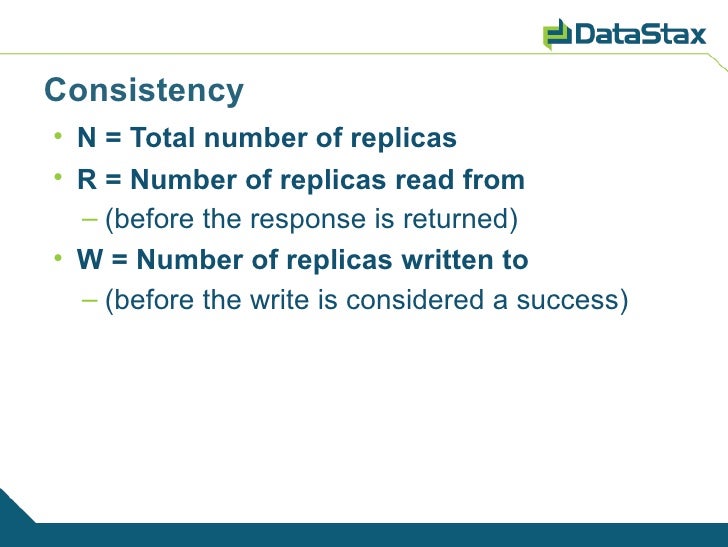 DataStax

Consistency

• N = Total number of replicas
• R = Number of replicas read from
– (before the response is returned)
• W = Number of replicas written to
– (before the write is considered a success)